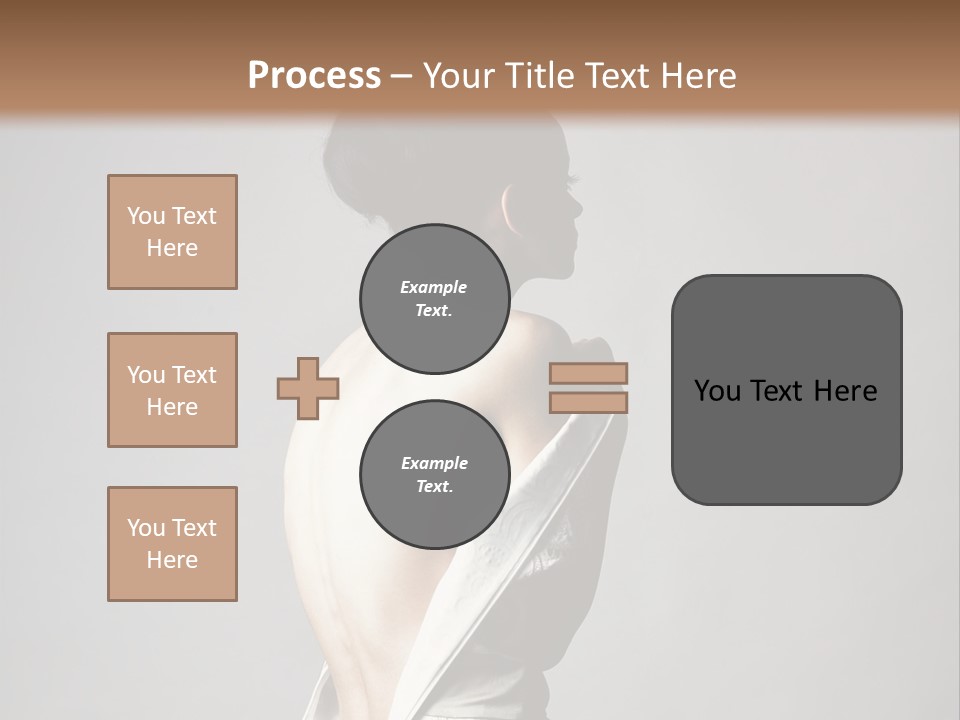 Process – Your Title Text Here

You Text Here

You Text Here

You Text Here

Example Text.

Example Text.

You Text Here